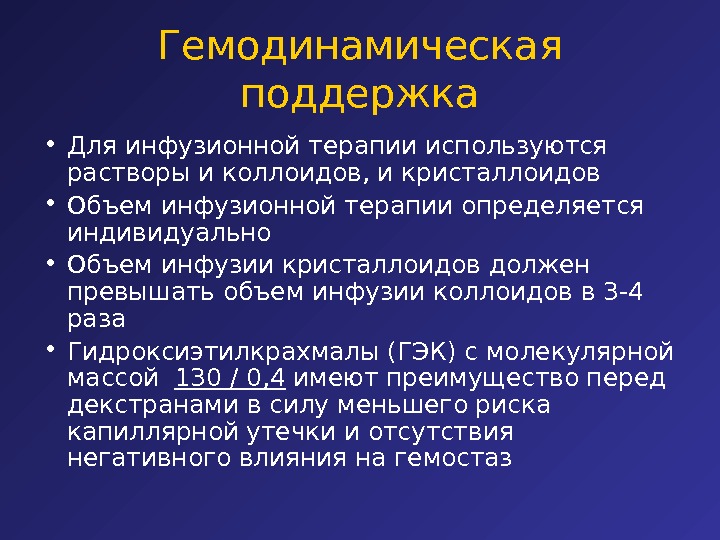 Гемодинамическая поддержка

• Для инфузионной терапии используются растворы и коллоидов, и кристаллоидов
• Объем инфузионной терапии определяется индивидуально
• Объем инфузии кристаллоидов должен превышать объем инфузии коллоидов в 3-4 раза
• Гидроксиэтилкрахмалы (ГЭК) с молекулярной массой 130 / 0,4 имеют преимущество перед декстранами в силу меньшего риска капиллярной утечки и отсутствия негативного влияния на гемостаз